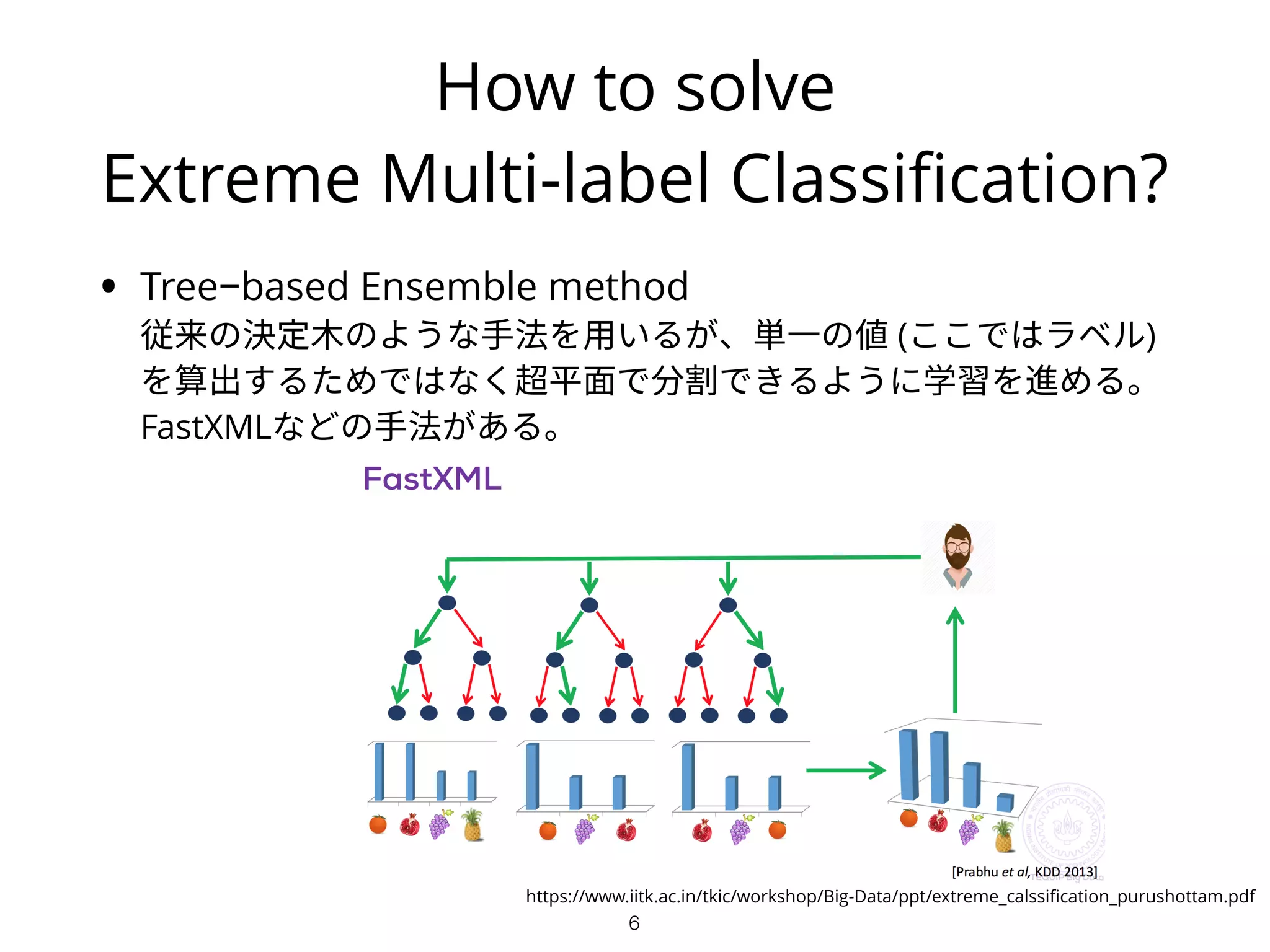 How to solve
Extreme Multi-label Classification?

• Tree−based Ensemble method
従来の決定木のような手法を用いるが、単一の値 (ここではラベル) を算出するためではなく超平面で分割できるように学習を進める。FastXMLなどの手法がある。

FastXML

[Prabhu et al, KDD 2013]

https://www.iitk.ac.in/tkic/workshop/Big-Data/ppt/extreme_calssification_purushottam.pdf

6